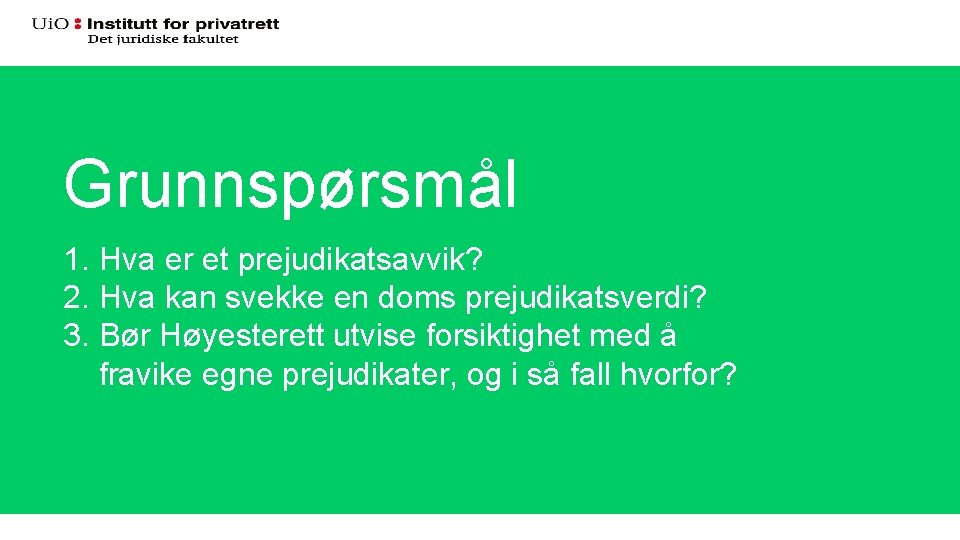 UiO : Institutt for privatrett
Det juridiske fakultet

Grunnspørsmål

1. Hva er et prejudikatsavvik?
2. Hva kan svekke en doms prejudikatsverdi?
3. Bør Høyesterett utvise forsiktighet med å fravike egne prejudikater, og i så fall hvorfor?